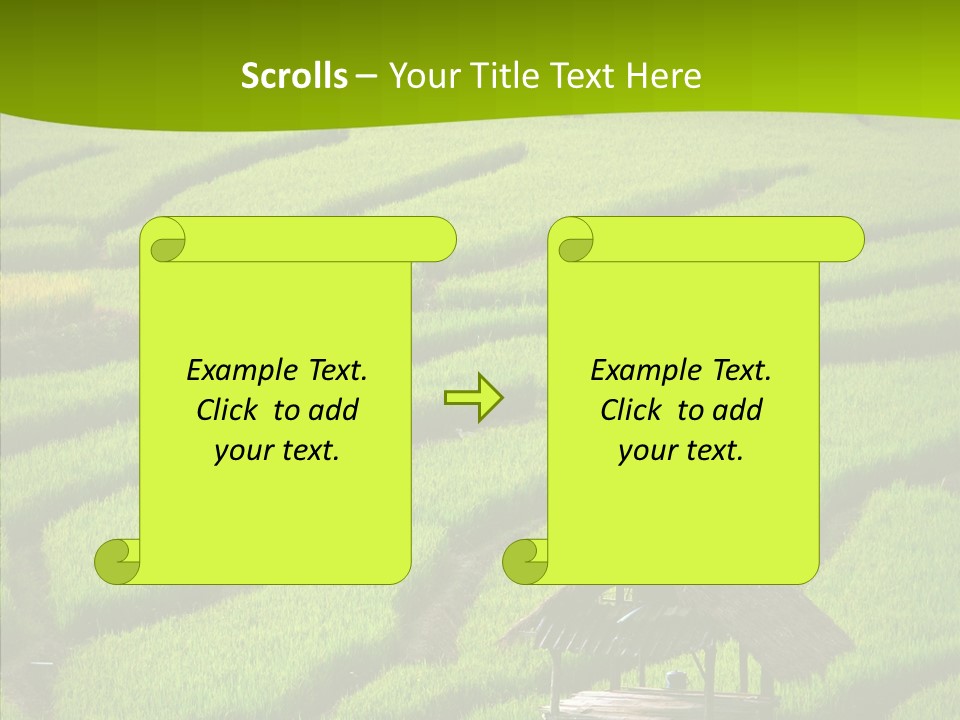 Scrolls – Your Title Text Here

Example Text. Click to add your text.

Example Text. Click to add your text.